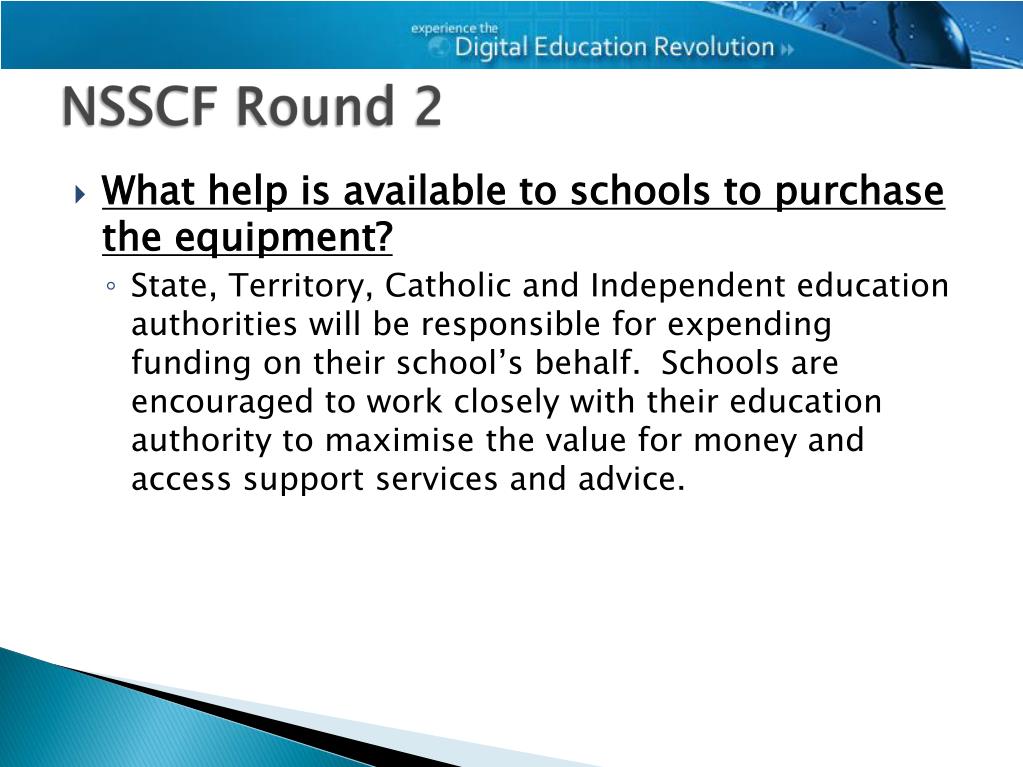 experience the
Digital Education Revolution

NSSCF Round 2

What help is available to schools to purchase the equipment?

State, Territory, Catholic and Independent education authorities will be responsible for expending funding on their school’s behalf. Schools are encouraged to work closely with their education authority to maximise the value for money and access support services and advice.